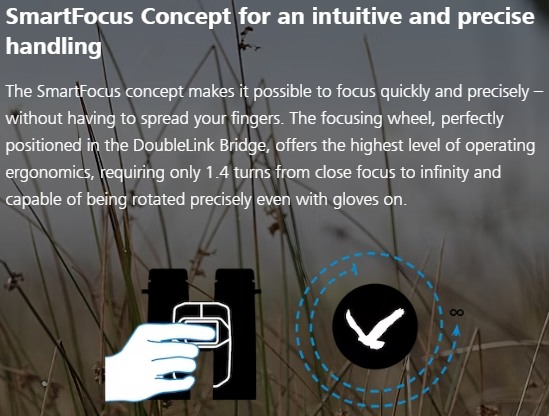 SmartFocus Concept for an intuitive and precise handling

The SmartFocus concept makes it possible to focus quickly and precisely – without having to spread your fingers. The focusing wheel, perfectly positioned in the DoubleLink Bridge, offers the highest level of operating ergonomics, requiring only 1.4 turns from close focus to infinity and capable of being rotated precisely even with gloves on.

$\infty$